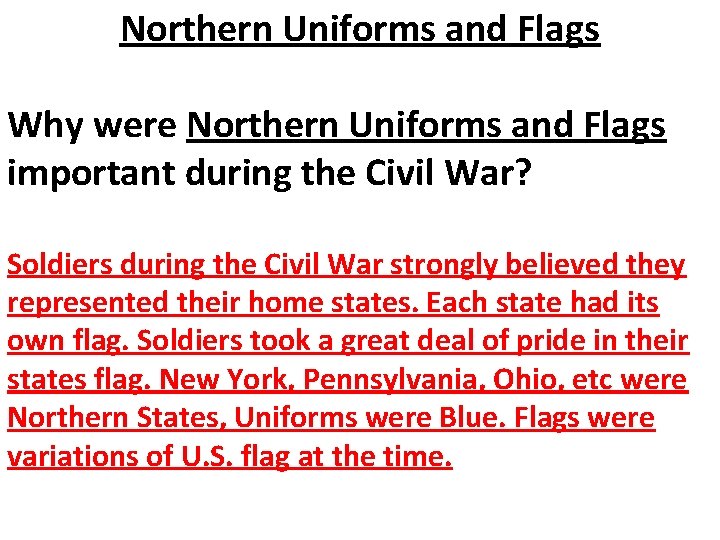 Northern Uniforms and Flags

Why were Northern Uniforms and Flags important during the Civil War?

Soldiers during the Civil War strongly believed they represented their home states. Each state had its own flag. Soldiers took a great deal of pride in their states flag. New York, Pennsylvania, Ohio, etc were Northern States, Uniforms were Blue. Flags were variations of U.S. flag at the time.